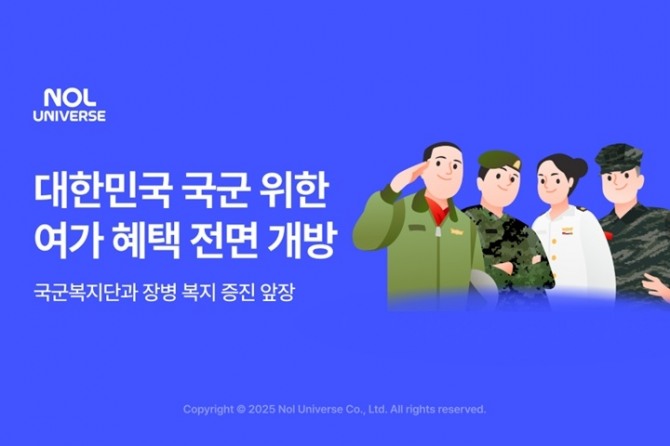 NOL
UNIVERSE

대한민국 국군 위한
여가 혜택 전면 개방

국군복지단과 장병 복지 증진 앞장

Copyright © 2025 Nol Universe Co., Ltd. All rights reserved.